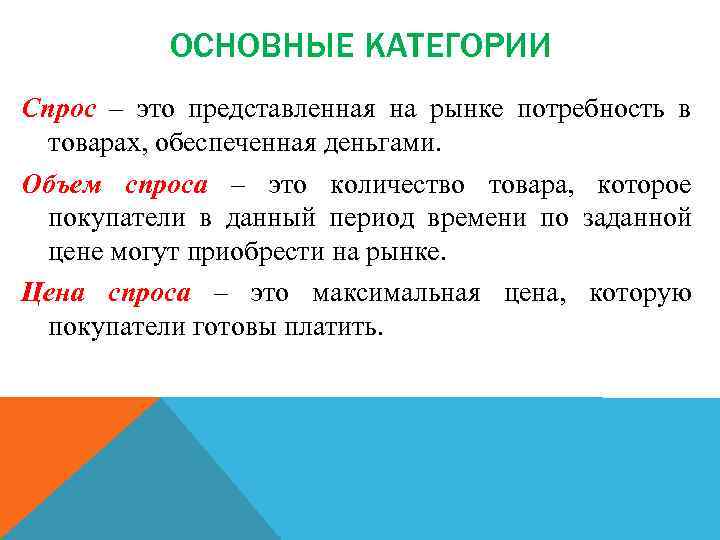 ОСНОВНЫЕ КАТЕГОРИИ

Спрос – это представленная на рынке потребность в товарах, обеспеченная деньгами.

Объем спроса – это количество товара, которое покупатели в данный период времени по заданной цене могут приобрести на рынке.

Цена спроса – это максимальная цена, которую покупатели готовы платить.